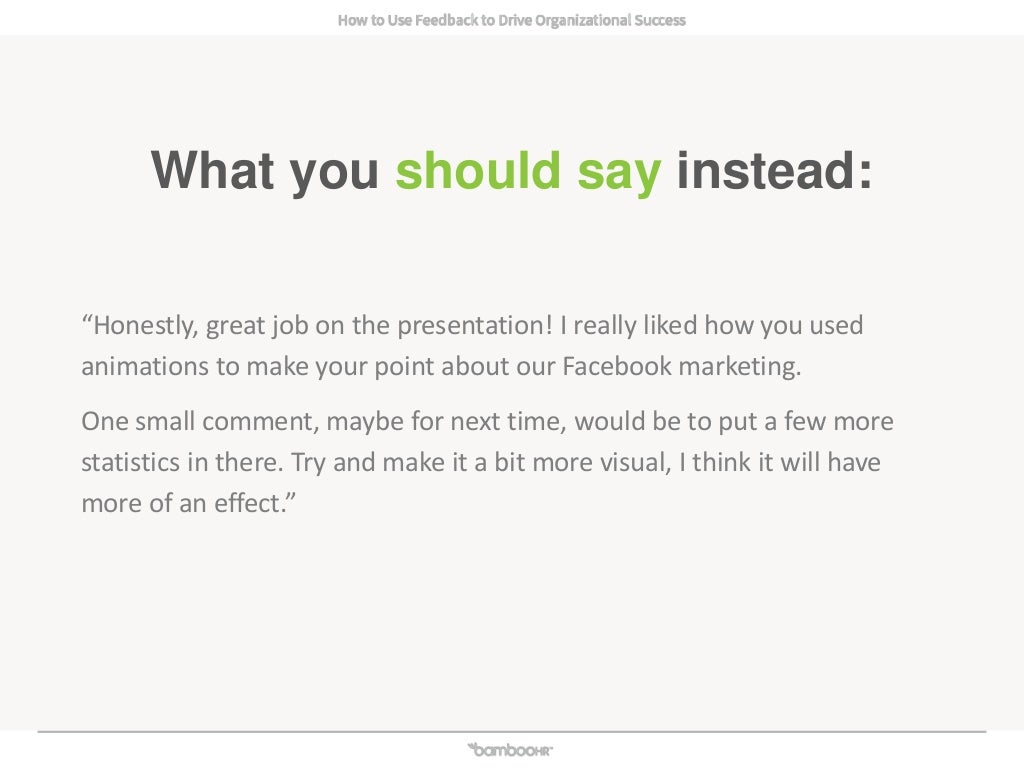 How to Use Feedback to Drive Organizational Success

What you should say instead:

“Honestly, great job on the presentation! I really liked how you used animations to make your point about our Facebook marketing.

One small comment, maybe for next time, would be to put a few more statistics in there. Try and make it a bit more visual, I think it will have more of an effect.”

bambooHR